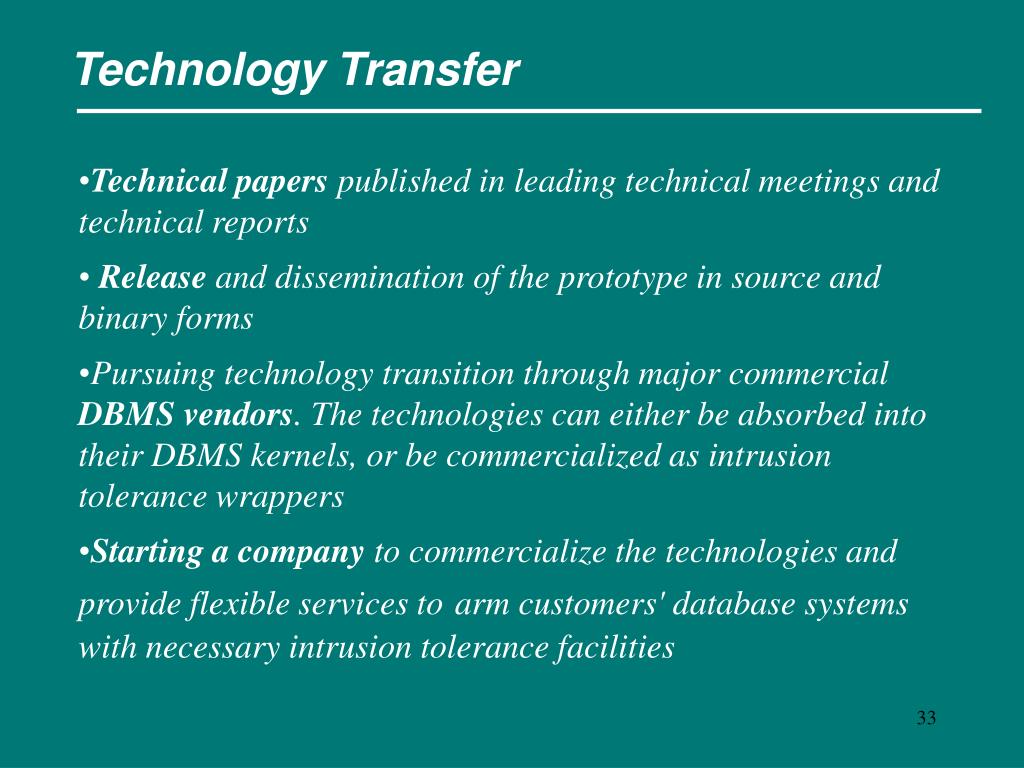 Technology Transfer

•Technical papers published in leading technical meetings and technical reports

• Release and dissemination of the prototype in source and binary forms

•Pursuing technology transition through major commercial DBMS vendors. The technologies can either be absorbed into their DBMS kernels, or be commercialized as intrusion tolerance wrappers

•Starting a company to commercialize the technologies and provide flexible services to arm customers' database systems with necessary intrusion tolerance facilities

33